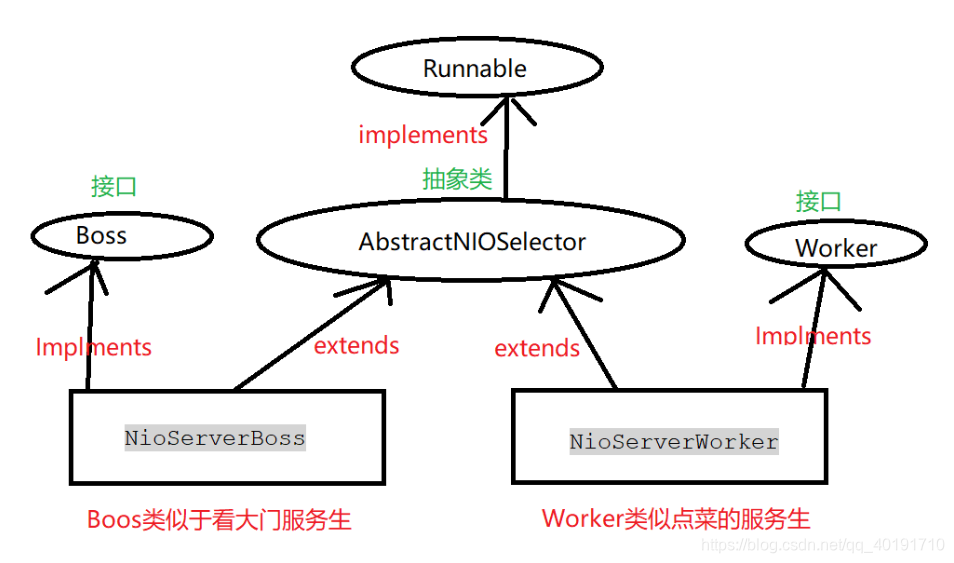 Runnable

implements

抽象类

接口

Boss

AbstractNIOSelector

接口

Worker

Implments

extends

extends

Implments

NioServerBoss

NioServerWorker

Boos类似于看大门服务生

Worker类似点菜的服务生

https://blog.csdn.net/qq_40191710